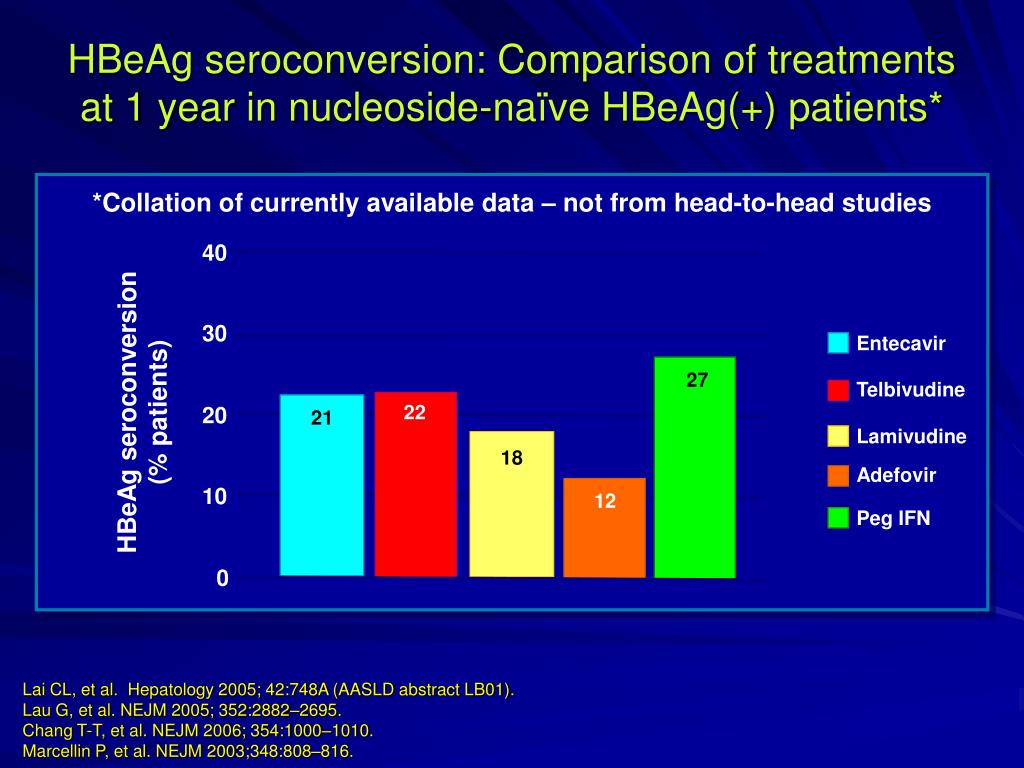 HBeAg seroconversion: Comparison of treatments at 1 year in nucleoside-naïve HBeAg(+) patients*

*Collation of currently available data – not from head-to-head studies

HBeAg seroconversion (% patients)

40
30
20
10
0

21
22
18
12
27

Entecavir
Telbivudine
Lamivudine
Adefovir
Peg IFN

Lai CL, et al. Hepatology 2005; 42:748A (AASLD abstract LB01).
Lau G, et al. NEJM 2005; 352:2882–2695.
Chang T-T, et al. NEJM 2006; 354:1000–1010.
Marcellin P, et al. NEJM 2003;348:808–816.